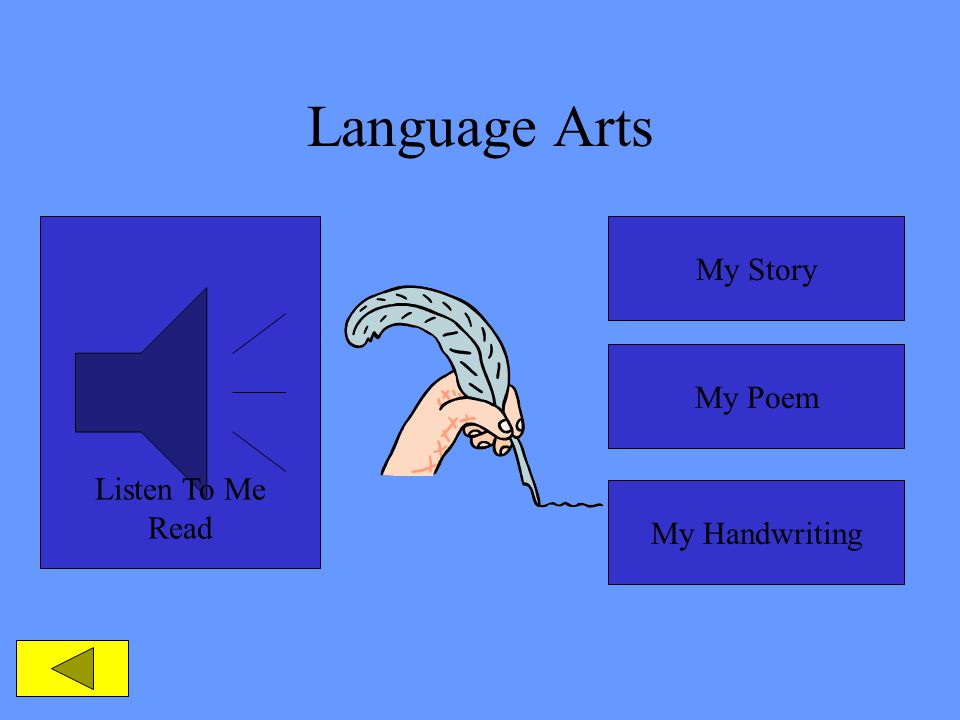 Language Arts

Listen To Me Read

My Story

My Poem

My Handwriting